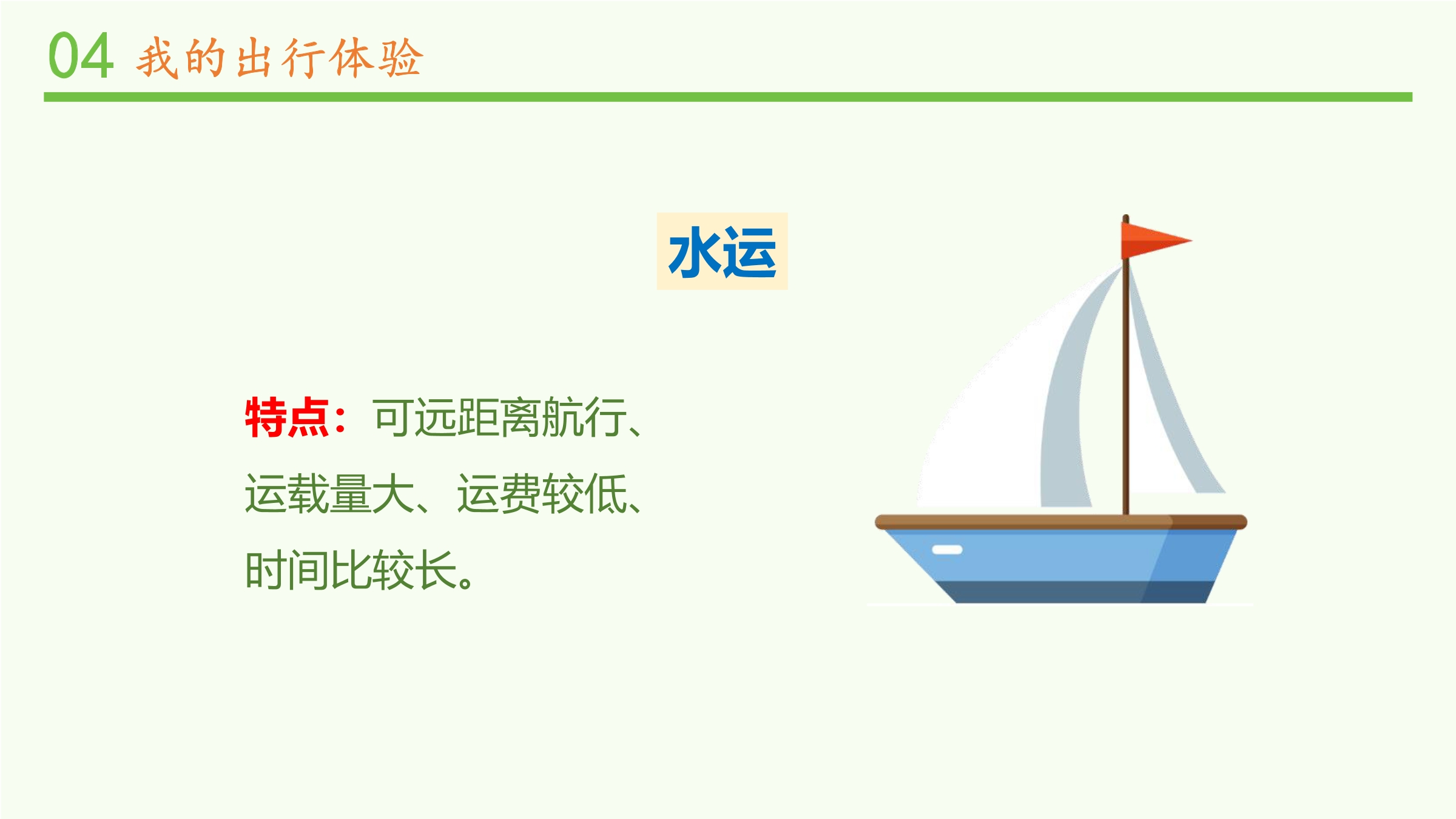 04 我的出行体验

水运

特点：可远距离航行、运载量大、运费较低、时间比较长。